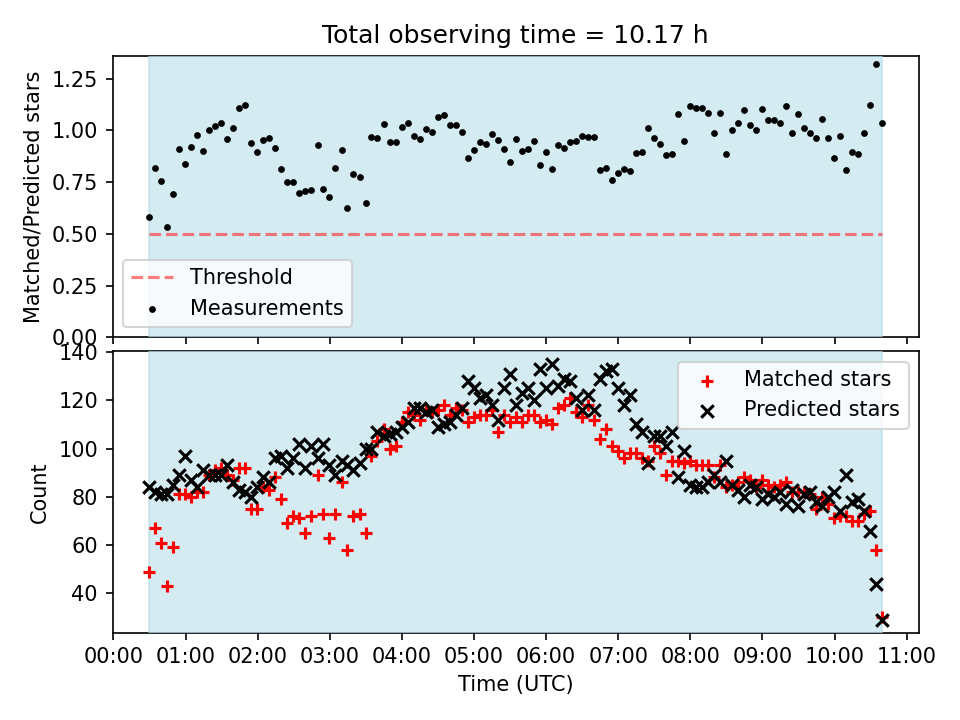 Total observing time = 10.17 h

Matched/Predicted stars

1.25
1.00
0.75
0.50
0.25
0.00

Threshold
Measurements

Count

140
120
100
80
60
40

Matched stars
Predicted stars

00:00 01:00 02:00 03:00 04:00 05:00 06:00 07:00 08:00 09:00 10:00 11:00
Time (UTC)